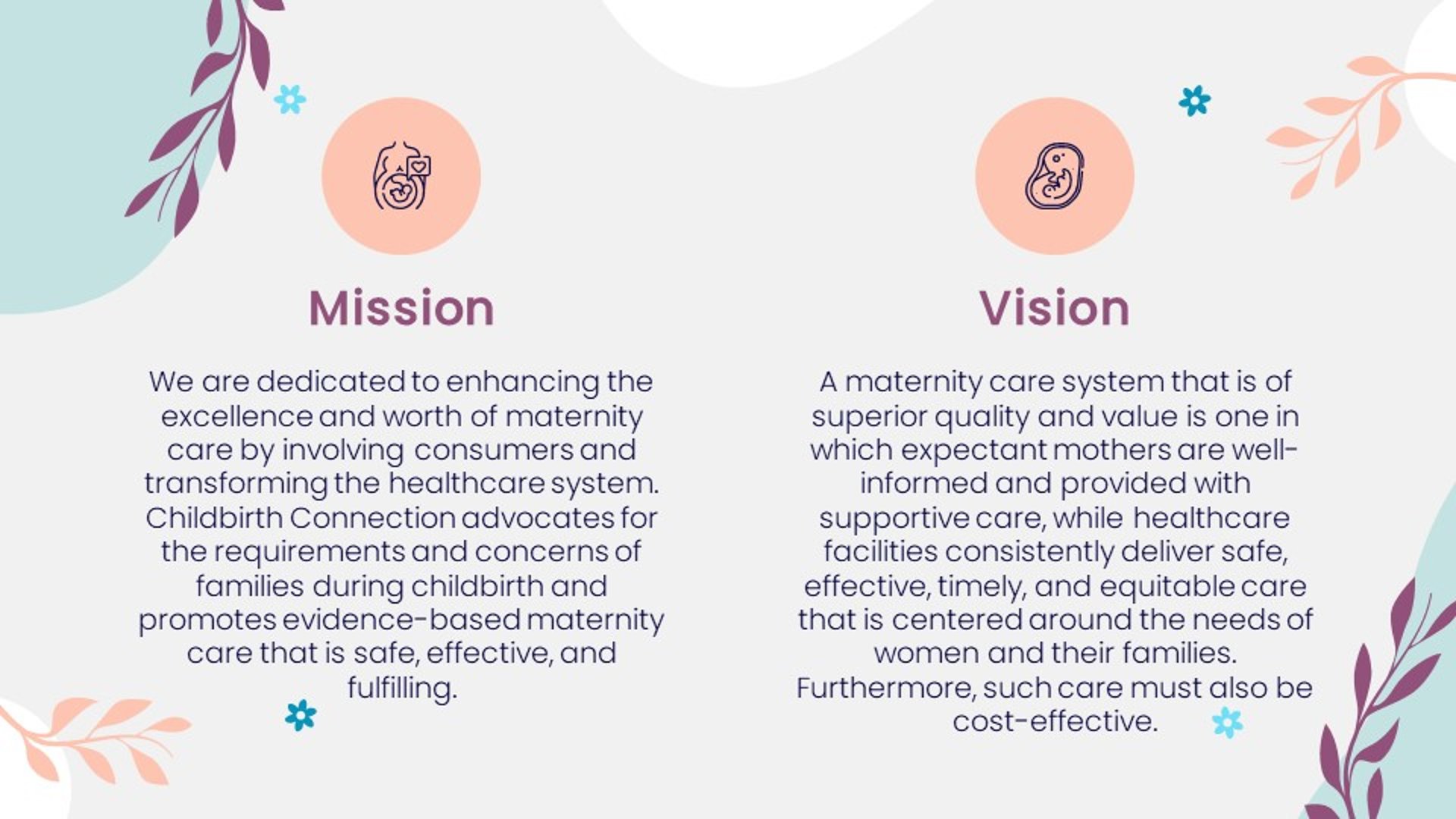 Mission

We are dedicated to enhancing the excellence and worth of maternity care by involving consumers and transforming the healthcare system. Childbirth Connection advocates for the requirements and concerns of families during childbirth and promotes evidence-based maternity care that is safe, effective, and fulfilling.

Vision

A maternity care system that is of superior quality and value is one in which expectant mothers are well-informed and provided with supportive care, while healthcare facilities consistently deliver safe, effective, timely, and equitable care that is centered around the needs of women and their families. Furthermore, such care must also be cost-effective.